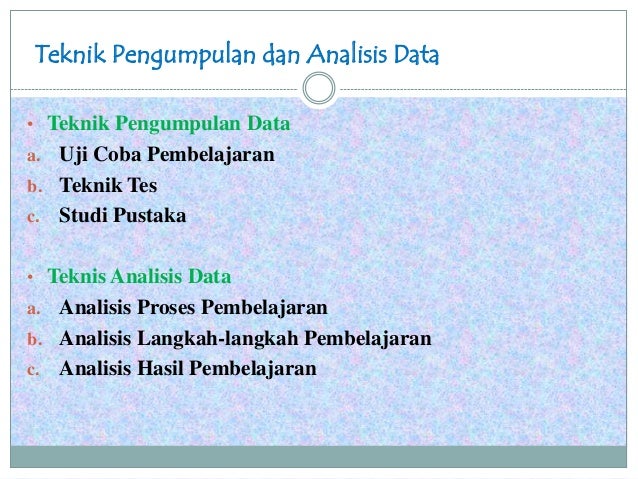 Teknik Pengumpulan dan Analisis Data

• Teknik Pengumpulan Data
a. Uji Coba Pembelajaran
b. Teknik Tes
c. Studi Pustaka

• Teknis Analisis Data
a. Analisis Proses Pembelajaran
b. Analisis Langkah-langkah Pembelajaran
c. Analisis Hasil Pembelajaran